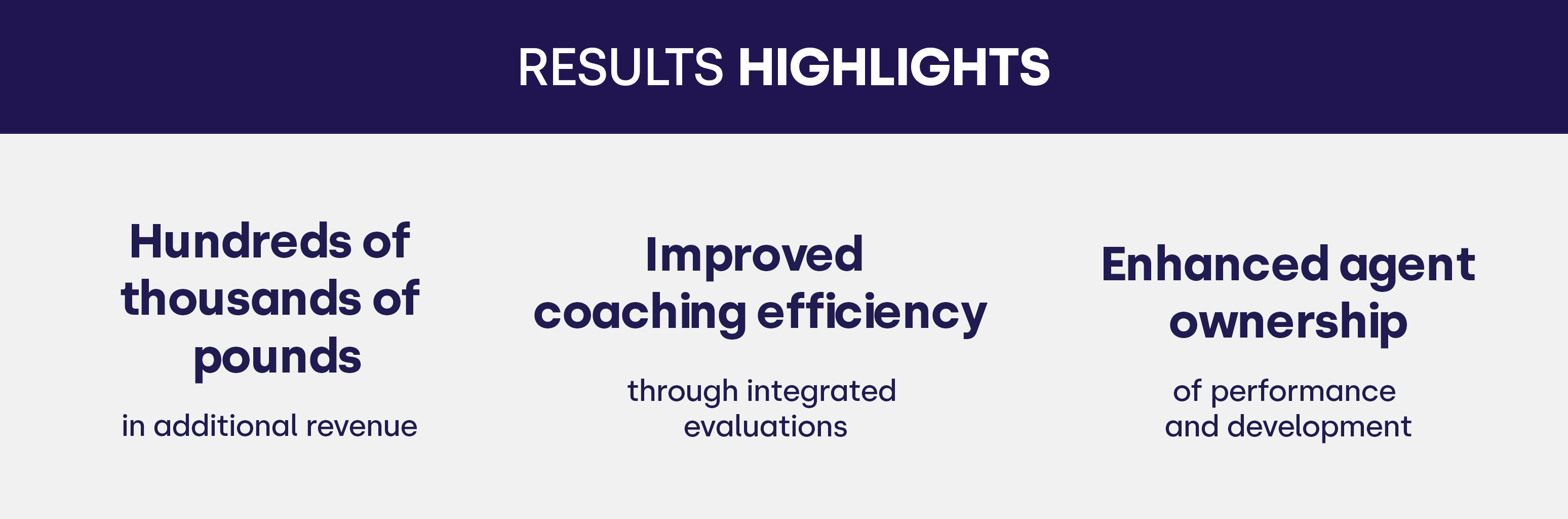 RESULTS HIGHLIGHTS

Hundreds of thousands of pounds

in additional revenue

Improved coaching efficiency

through integrated evaluations

Enhanced agent ownership

of performance and development